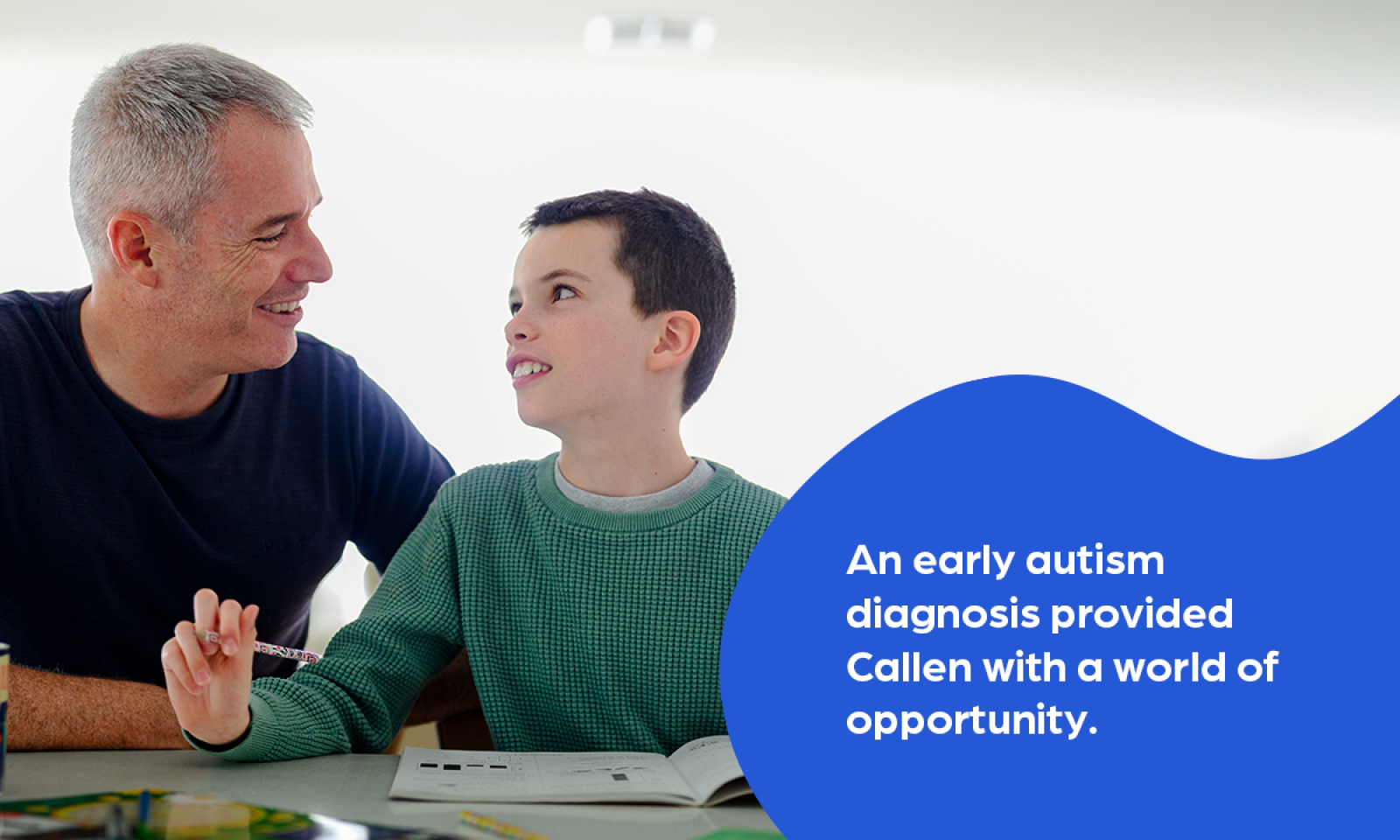 An early autism diagnosis provided Callen with a world of opportunity.